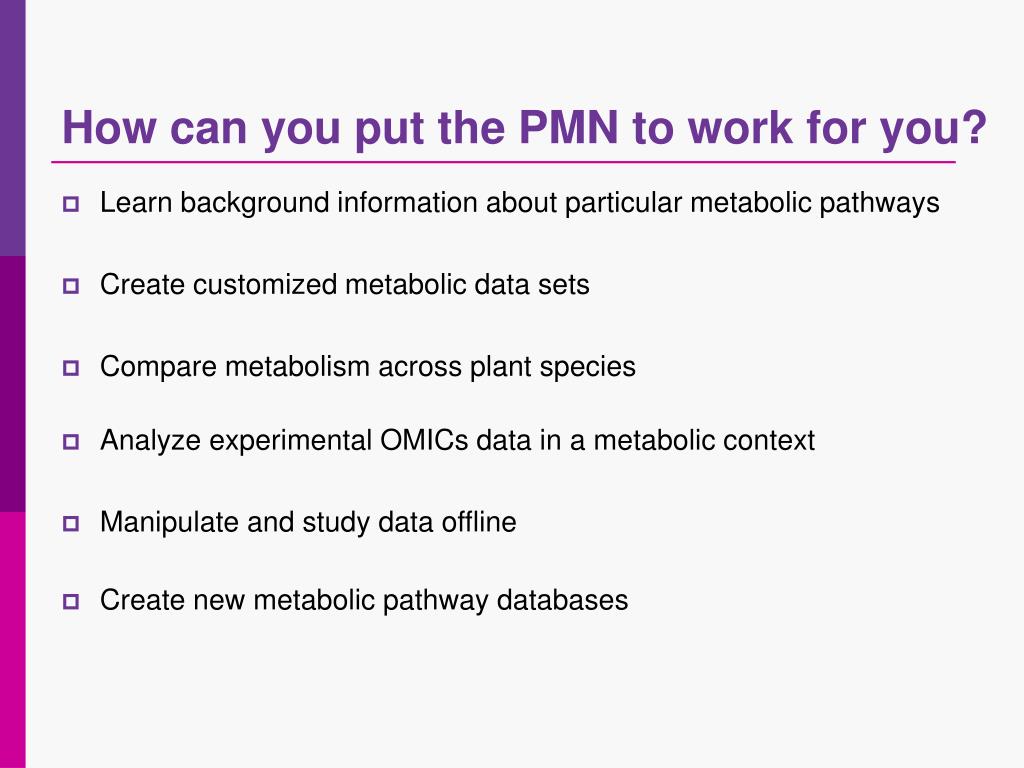 How can you put the PMN to work for you?

Learn background information about particular metabolic pathways

Create customized metabolic data sets

Compare metabolism across plant species

Analyze experimental OMICs data in a metabolic context

Manipulate and study data offline

Create new metabolic pathway databases